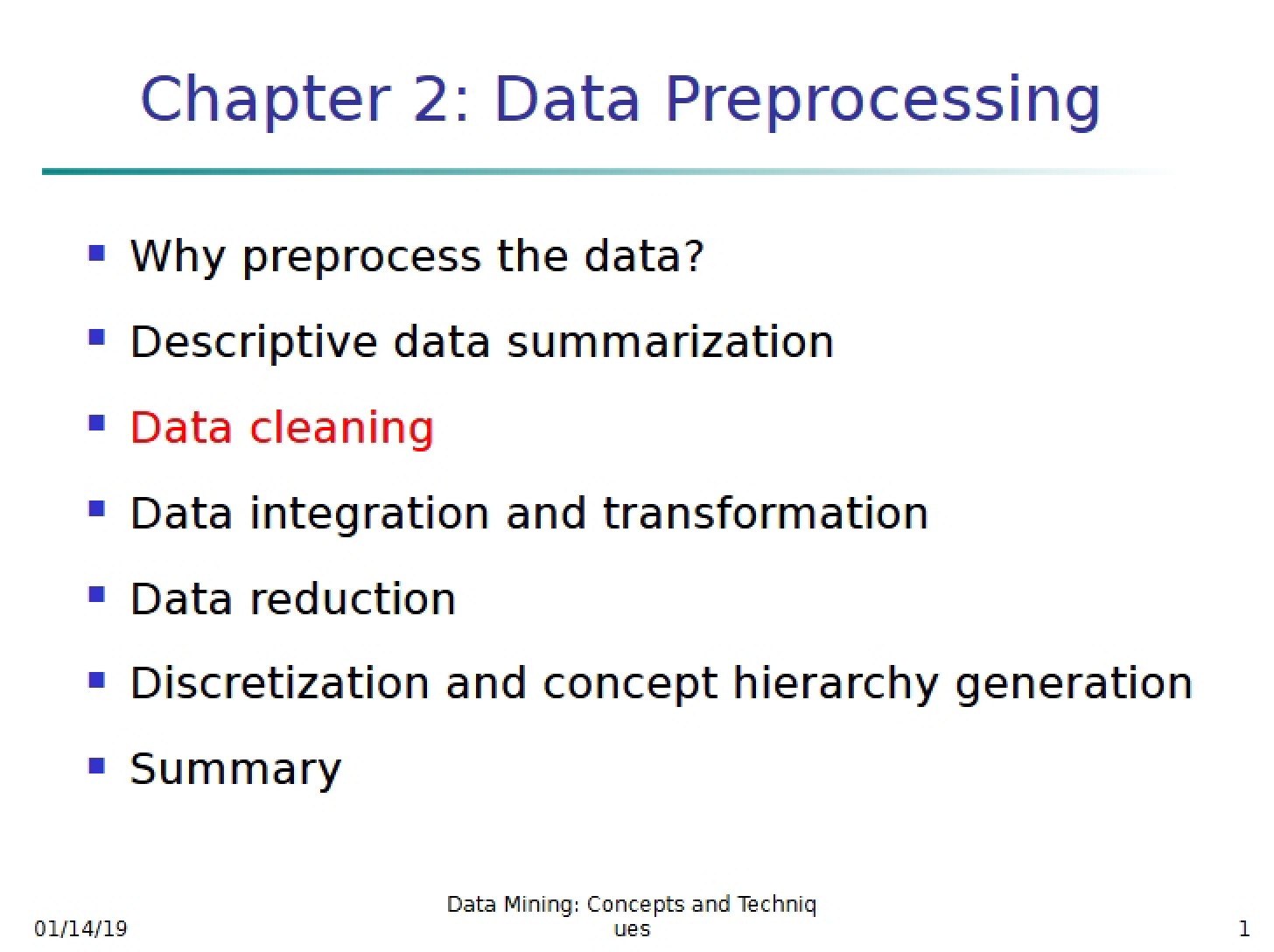 Chapter 2: Data Preprocessing

• Why preprocess the data?
• Descriptive data summarization
• Data cleaning
• Data integration and transformation
• Data reduction
• Discretization and concept hierarchy generation
• Summary

01/14/19

Data Mining: Concepts and Techniques

1